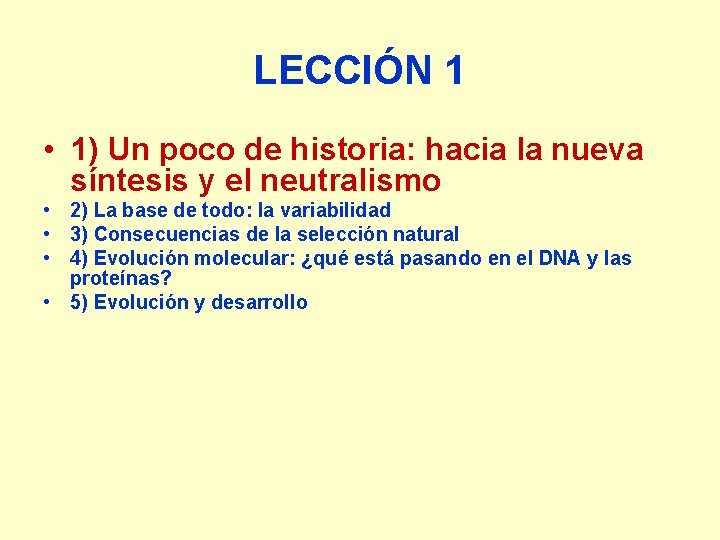 LECCIÓN 1

• 1) Un poco de historia: hacia la nueva síntesis y el neutralismo
• 2) La base de todo: la variabilidad
• 3) Consecuencias de la selección natural
• 4) Evolución molecular: ¿qué está pasando en el DNA y las proteínas?
• 5) Evolución y desarrollo